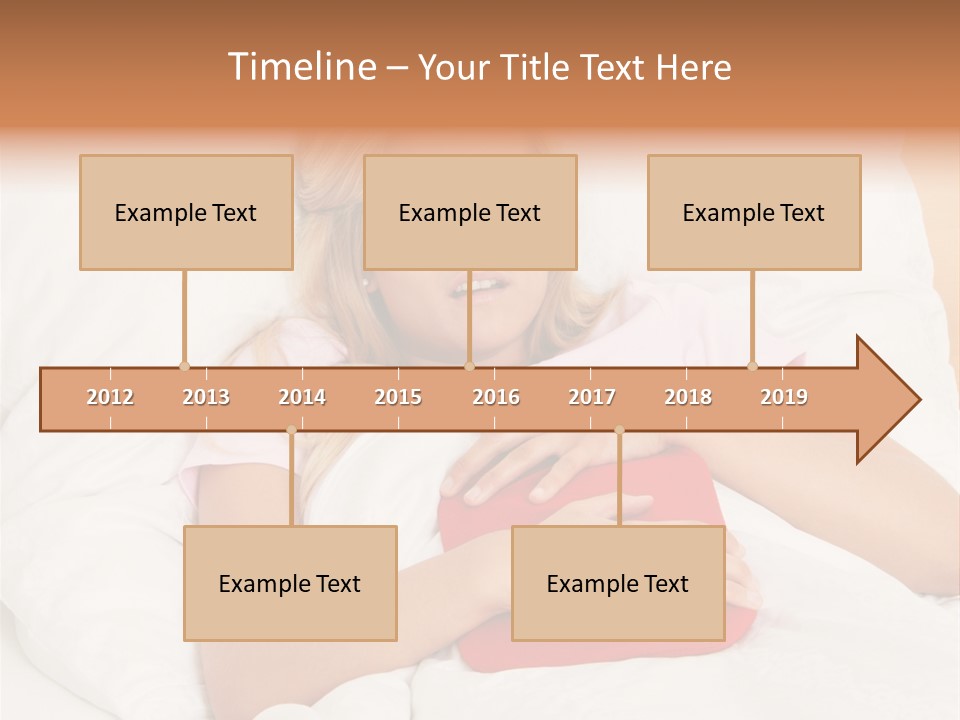 Timeline – Your Title Text Here

Example Text

Example Text

Example Text

2012 2013 2014 2015 2016 2017 2018 2019

Example Text

Example Text